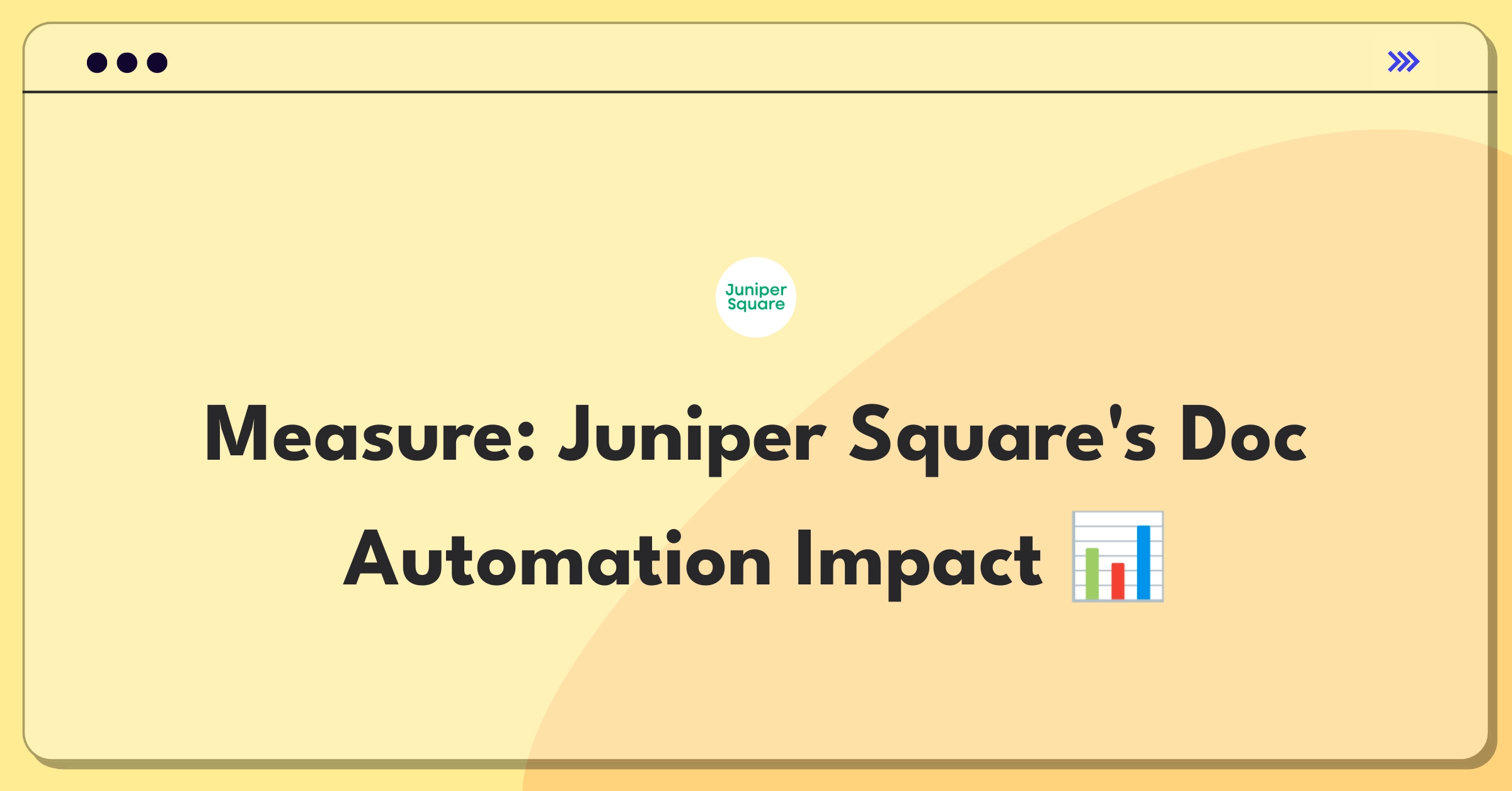 Juniper Square

Measure: Juniper Square's Doc Automation Impact 📊